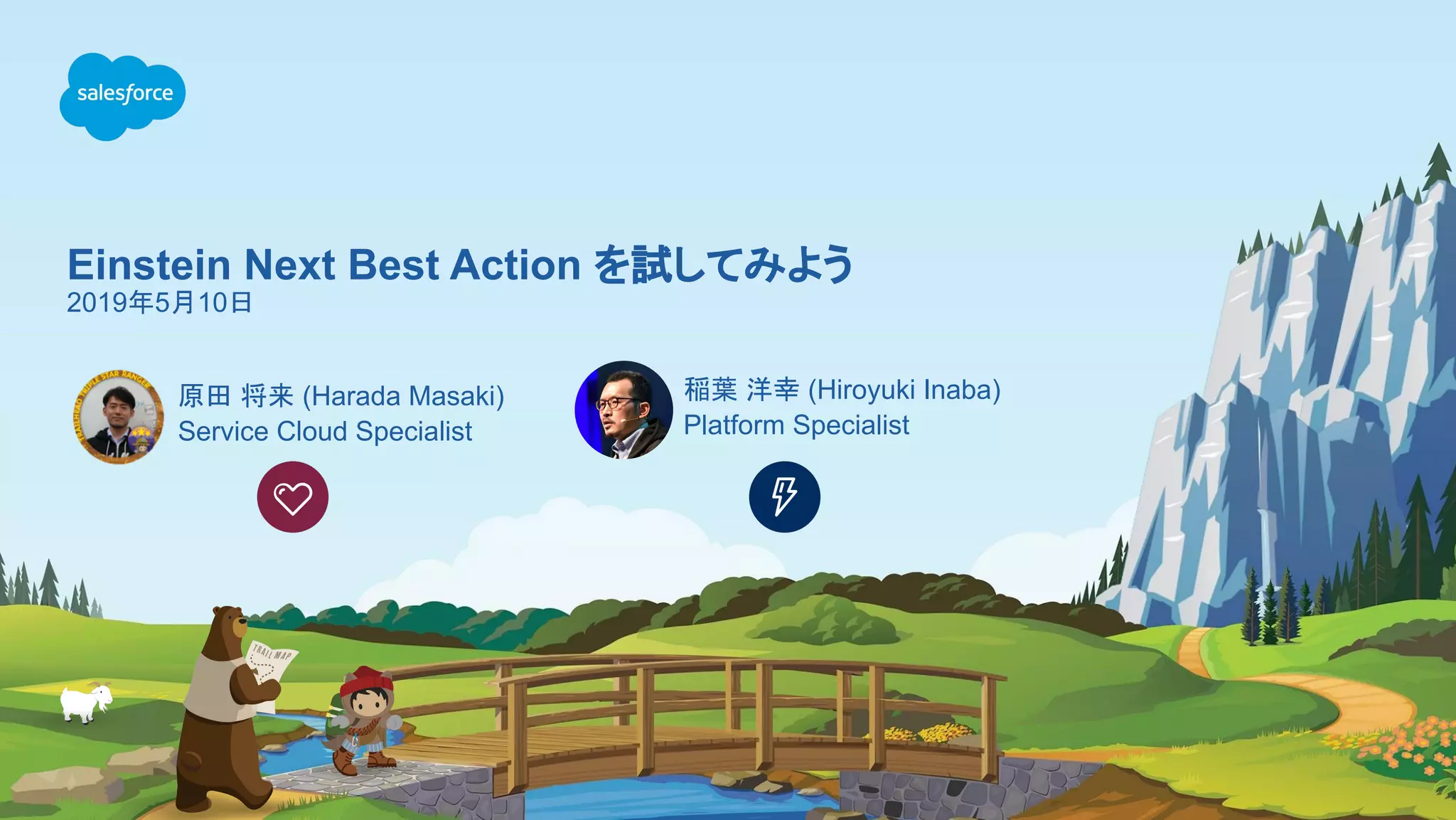 salesforce

Einstein Next Best Action を試してみよう
2019年5月10日

TRAILHEAD TRIPLE STAR RANGER

原田 将来 (Harada Masaki)
Service Cloud Specialist

稲葉 洋幸 (Hiroyuki Inaba)
Platform Specialist

TRAIL MAP